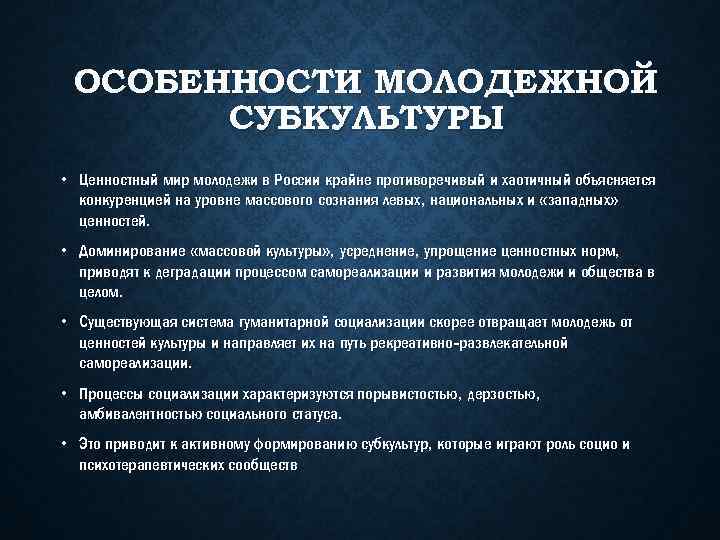 ОСОБЕННОСТИ МОЛОДЕЖНОЙ СУБКУЛЬТУРЫ

• Ценностный мир молодежи в России крайне противоречивый и хаотичный объясняется конкуренцией на уровне массового сознания левых, национальных и «западных» ценностей.

• Доминирование «массовой культуры», усреднение, упрощение ценностных норм, приводят к деградации процессом самореализации и развития молодежи и общества в целом.

• Существующая система гуманитарной социализации скорее отвращает молодежь от ценностей культуры и направляет их на путь рекреативно-развлекательной самореализации.

• Процессы социализации характеризуются порывистостью, дерзостью, амбивалентностью социального статуса.

• Это приводит к активному формированию субкультур, которые играют роль социо и психотерапевтических сообществ